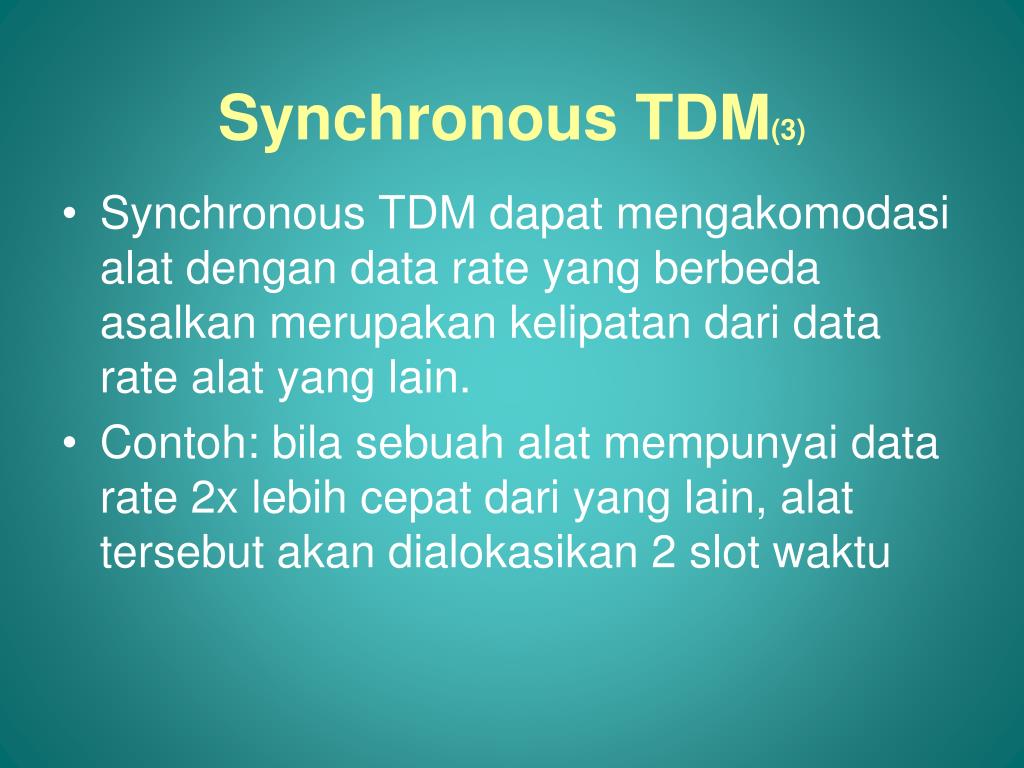 Synchronous TDM(3)

• Synchronous TDM dapat mengakomodasi alat dengan data rate yang berbeda asalkan merupakan kelipatan dari data rate alat yang lain.
• Contoh: bila sebuah alat mempunyai data rate 2x lebih cepat dari yang lain, alat tersebut akan dialokasikan 2 slot waktu